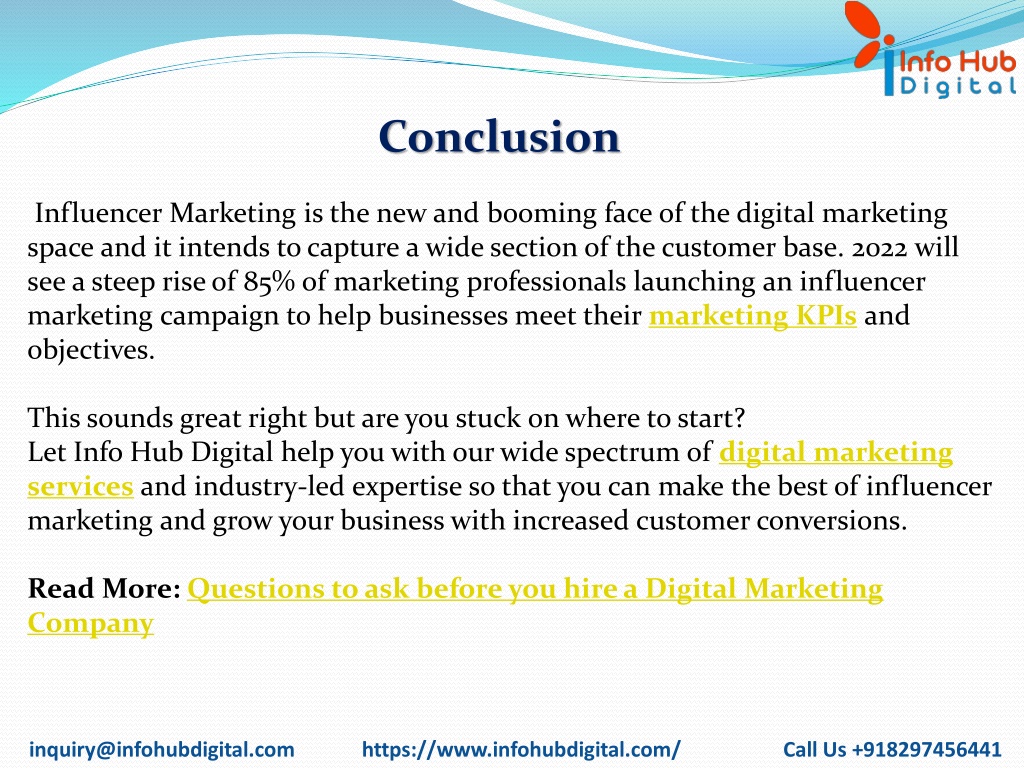 Info Hub
Digital

Conclusion

Influencer Marketing is the new and booming face of the digital marketing space and it intends to capture a wide section of the customer base. 2022 will see a steep rise of 85% of marketing professionals launching an influencer marketing campaign to help businesses meet their marketing KPIs and objectives.

This sounds great right but are you stuck on where to start?
Let Info Hub Digital help you with our wide spectrum of digital marketing services and industry-led expertise so that you can make the best of influencer marketing and grow your business with increased customer conversions.

Read More: Questions to ask before you hire a Digital Marketing Company

inquiry@infohubdigital.com https://www.infohubdigital.com/ Call Us +918297456441